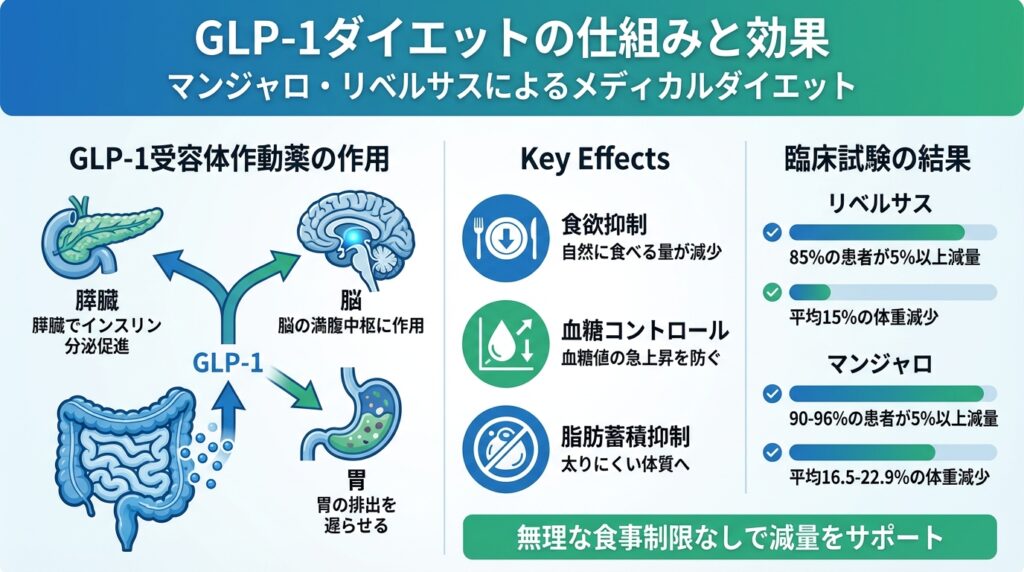 GLP-1ダイエットの仕組みと効果
マンジャロ・リベルサスによるメディカルダイエット

GLP-1受容体作動薬の作用

膵臓
膵臓でインスリン分泌促進

脳
脳の満腹中枢に作用

GLP-1

胃
胃の排出を遅らせる

Key Effects

食欲抑制
自然に食べる量が減少

血糖コントロール
血糖値の急上昇を防ぐ

脂肪蓄積抑制
太りにくい体質へ

臨床試験の結果

リベルサス
85%の患者が5%以上減量
平均15%の体重減少

マンジャロ
90-96%の患者が5%以上減量
平均16.5-22.9%の体重減少

無理な食事制限なしで減量をサポート